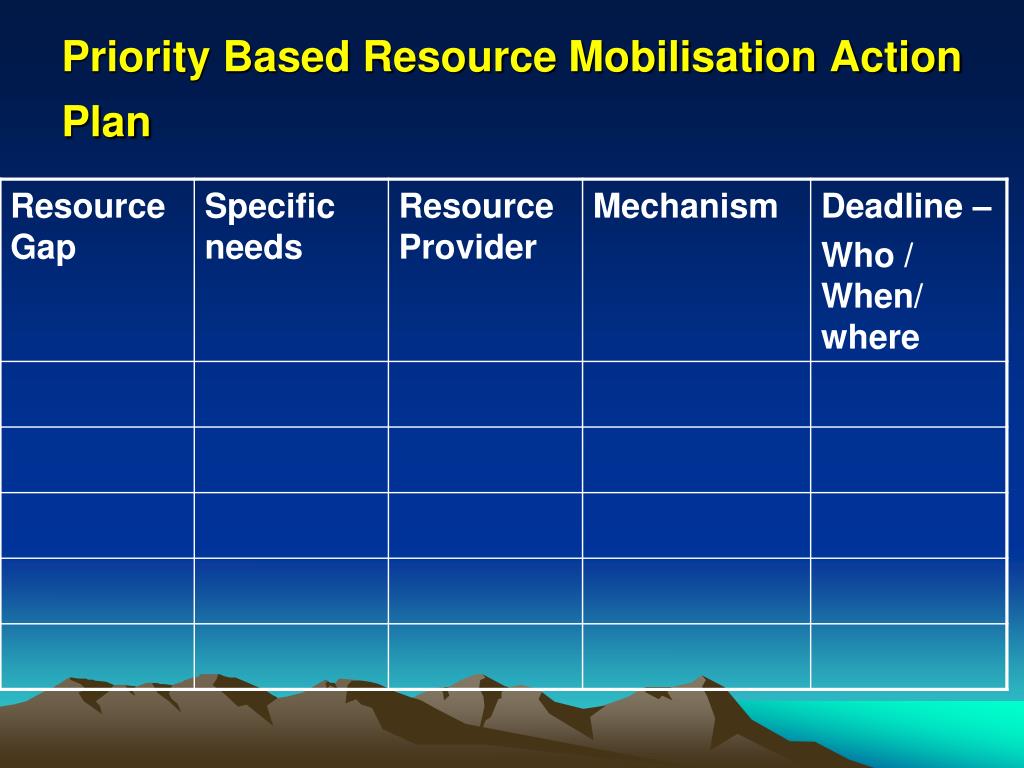 Priority Based Resource Mobilisation Action Plan

| Resource Gap | Specific needs | Resource Provider | Mechanism | Deadline – Who / When/ where |
|---|---|---|---|---|
| | | | | |
| | | | | |
| | | | | |
| | | | | |
| | | | | |